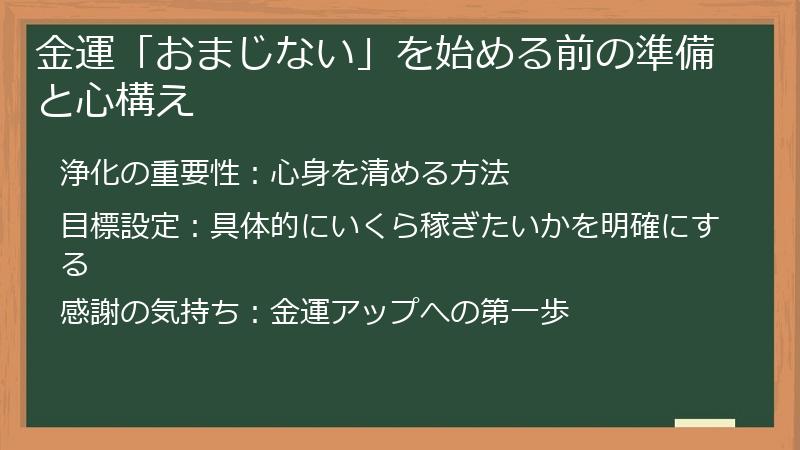 金運「おまじない」を始める前の準備と心構え

浄化の重要性：心身を清める方法

目標設定：具体的にいくら稼ぎたいかを明確にする

感謝の気持ち：金運アップへの第一歩